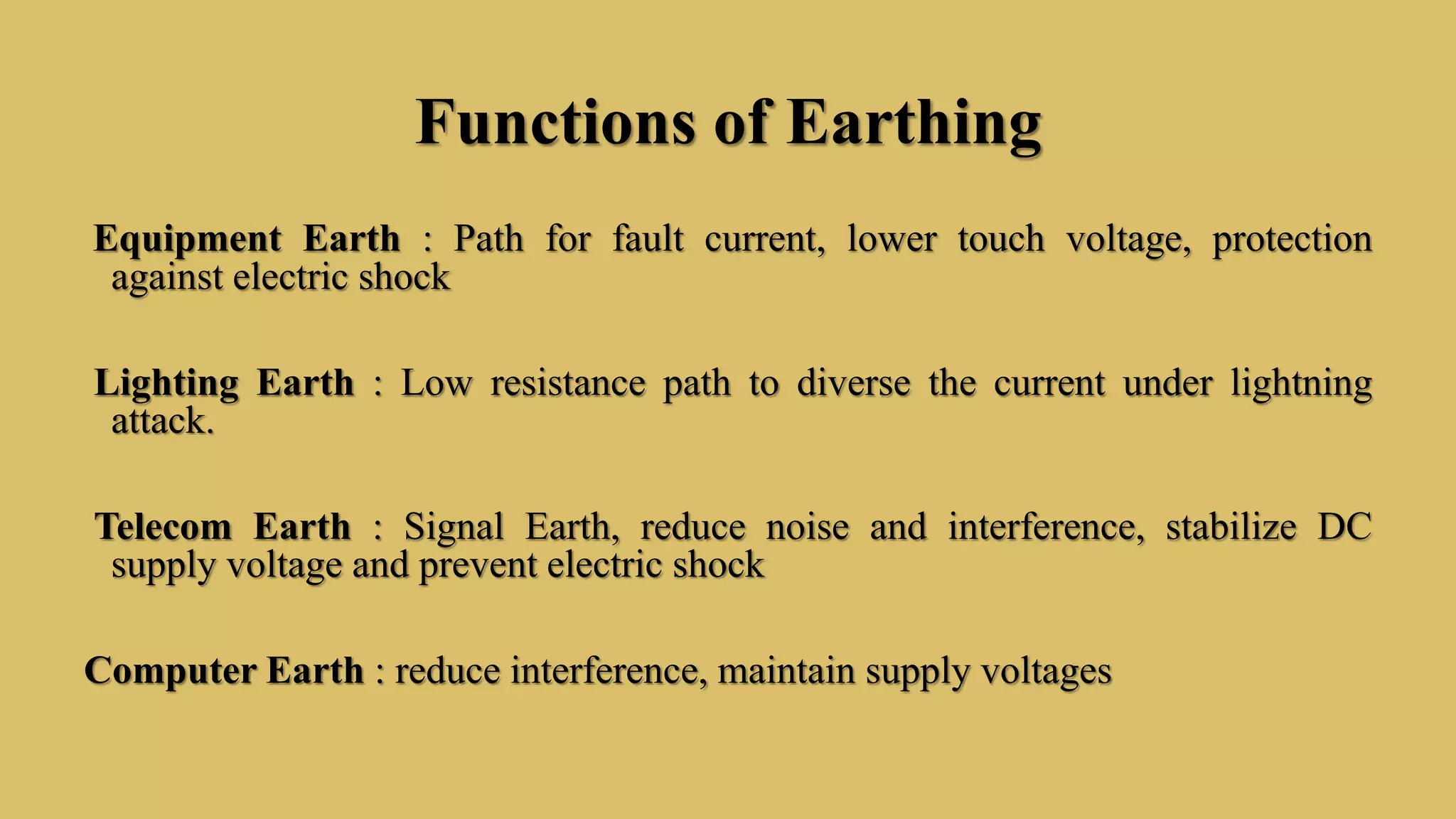 Functions of Earthing

Equipment Earth : Path for fault current, lower touch voltage, protection against electric shock

Lighting Earth : Low resistance path to diverse the current under lightning attack.

Telecom Earth : Signal Earth, reduce noise and interference, stabilize DC supply voltage and prevent electric shock

Computer Earth : reduce interference, maintain supply voltages